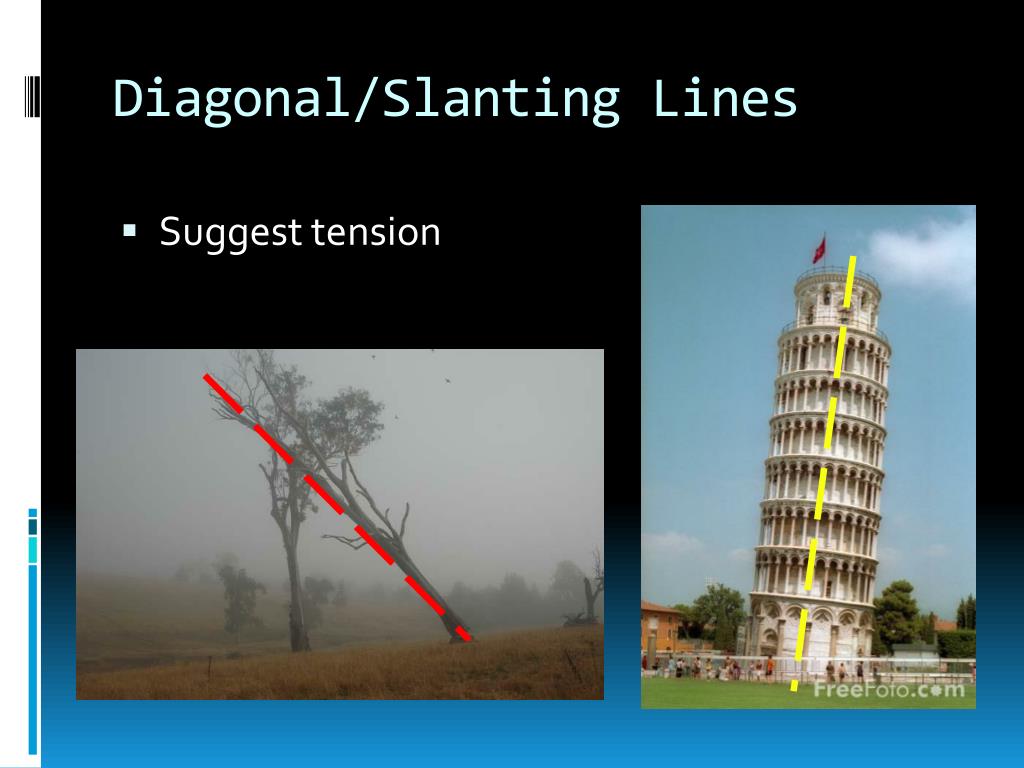 Diagonal/Slanting Lines

▪ Suggest tension

FreeFoto.com